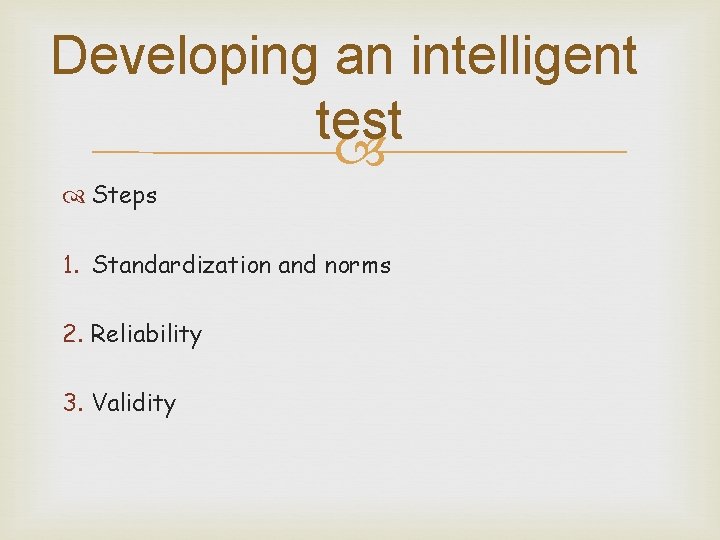 Developing an intelligent test

Steps

1. Standardization and norms

2. Reliability

3. Validity